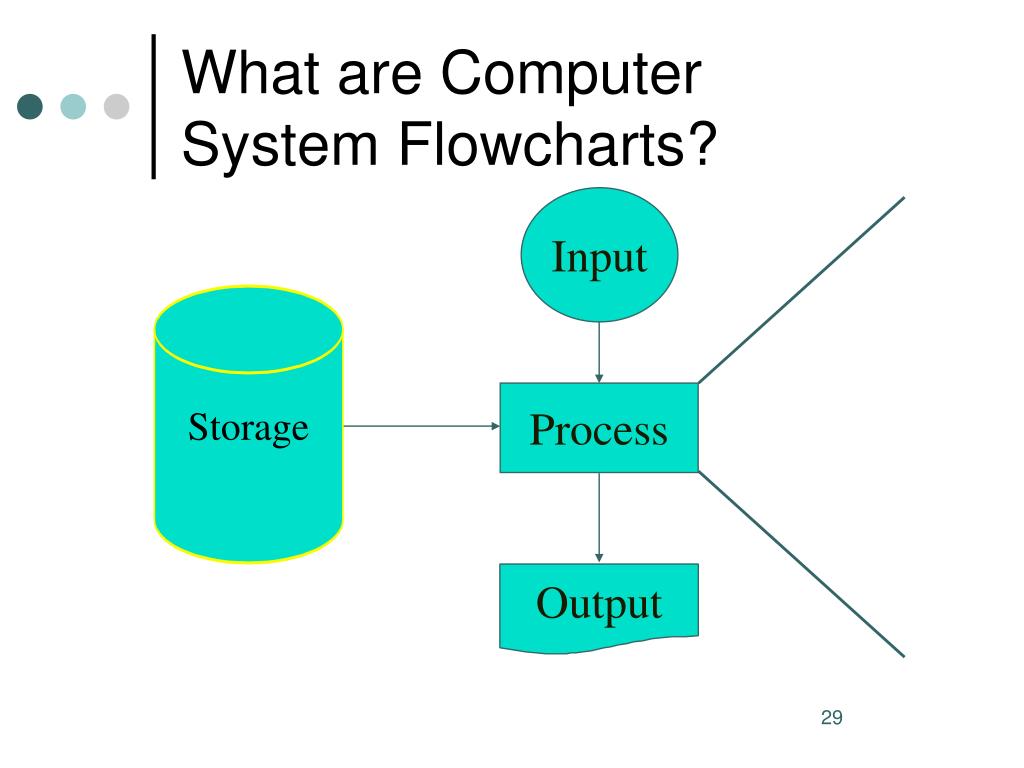 What are Computer System Flowcharts?

Input

Storage

Process

Output

29